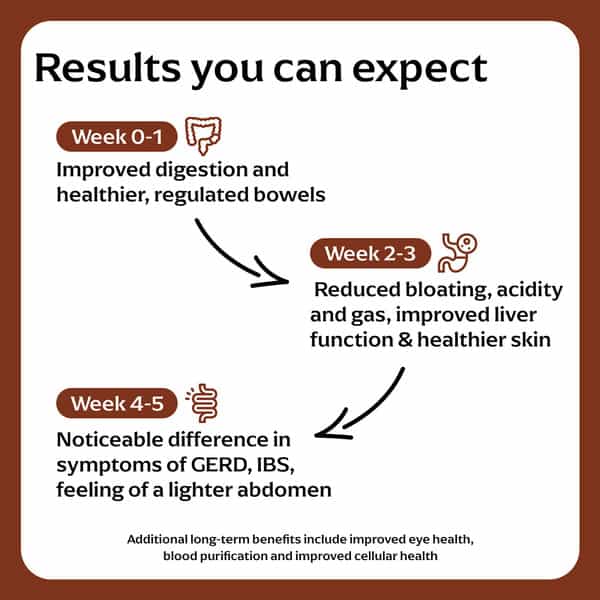 Results you can expect

Week 0-1

Improved digestion and healthier, regulated bowels

Week 2-3

Reduced bloating, acidity and gas, improved liver function & healthier skin

Week 4-5

Noticeable difference in symptoms of GERD, IBS, feeling of a lighter abdomen

Additional long-term benefits include improved eye health, blood purification and improved cellular health